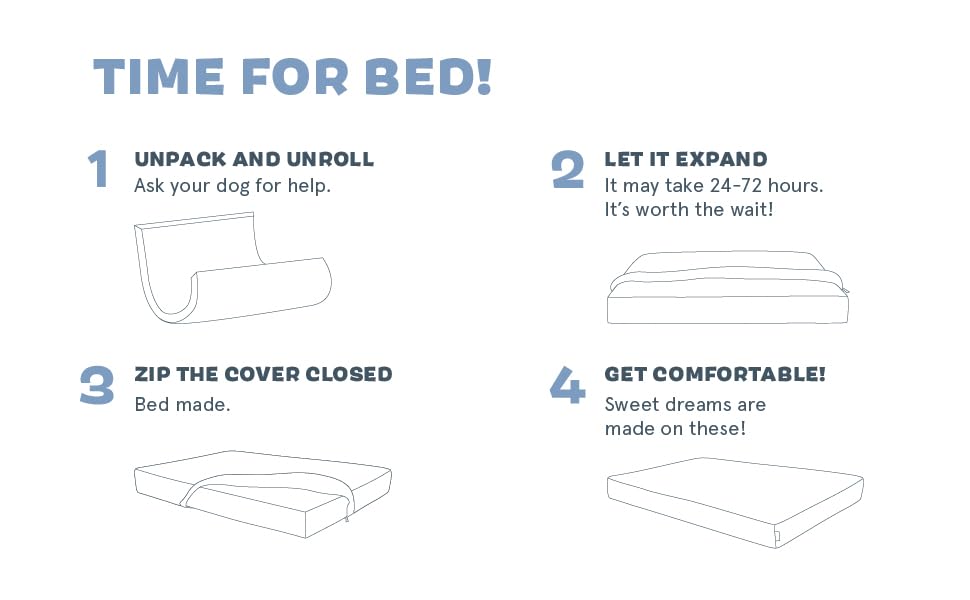 TIME FOR BED!

1 UNPACK AND UNROLL
Ask your dog for help.

2 LET IT EXPAND
It may take 24-72 hours. It's worth the wait!

3 ZIP THE COVER CLOSED
Bed made.

4 GET COMFORTABLE!
Sweet dreams are made on these!